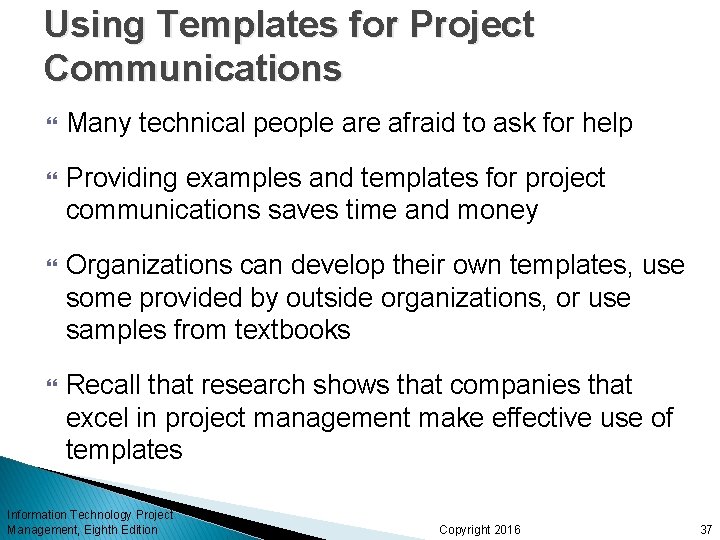 Using Templates for Project Communications

Many technical people are afraid to ask for help

Providing examples and templates for project communications saves time and money

Organizations can develop their own templates, use some provided by outside organizations, or use samples from textbooks

Recall that research shows that companies that excel in project management make effective use of templates

Information Technology Project Management, Eighth Edition

Copyright 2016

37